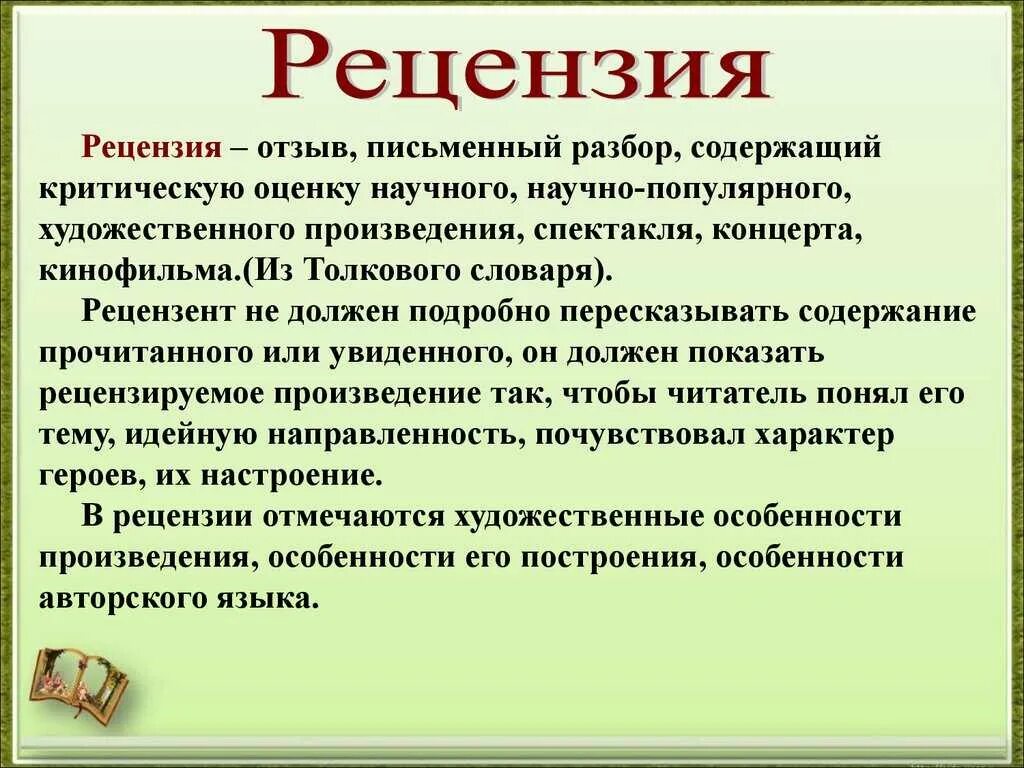 Рецензия

Рецензия – отзыв, письменный разбор, содержащий критическую оценку научного, научно-популярного, художественного произведения, спектакля, концерта, кинофильма.(Из Толкового словаря).

Рецензент не должен подробно пересказывать содержание прочитанного или увиденного, он должен показать рецензируемое произведение так, чтобы читатель понял его тему, идейную направленность, почувствовал характер героев, их настроение.

В рецензии отмечаются художественные особенности произведения, особенности его построения, особенности авторского языка.